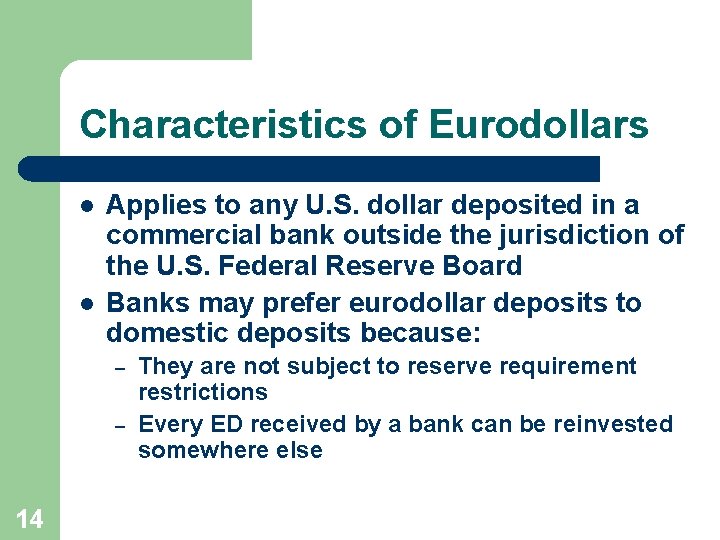 Characteristics of Eurodollars

- Applies to any U.S. dollar deposited in a commercial bank outside the jurisdiction of the U.S. Federal Reserve Board
- Banks may prefer eurodollar deposits to domestic deposits because:
  – They are not subject to reserve requirement restrictions
  – Every ED received by a bank can be reinvested somewhere else

14